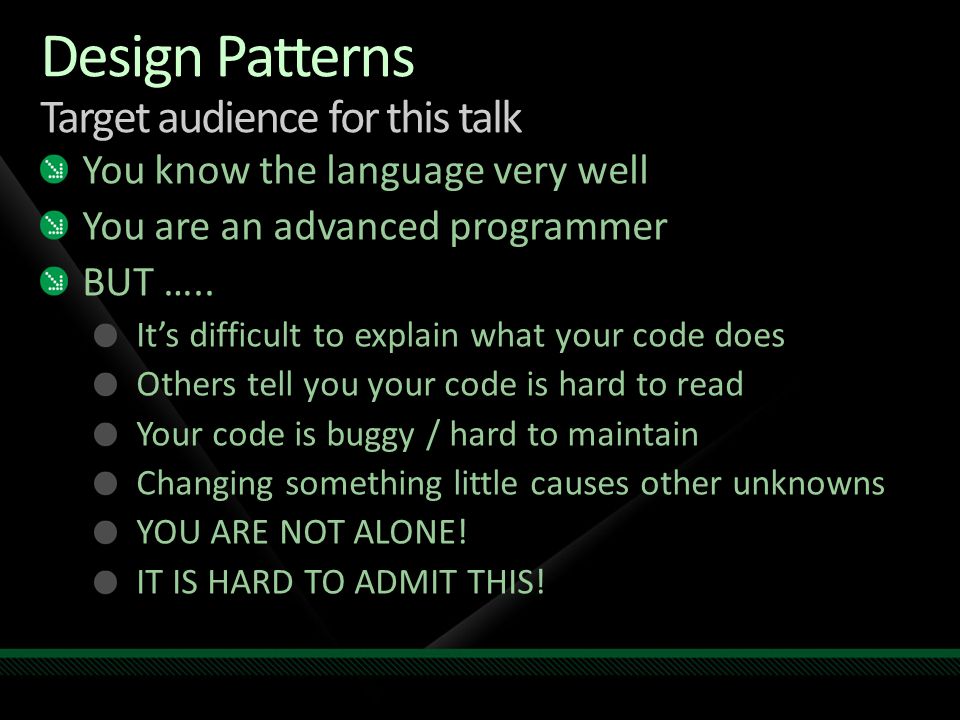 Design Patterns
Target audience for this talk

You know the language very well
You are an advanced programmer
BUT …..
It’s difficult to explain what your code does
Others tell you your code is hard to read
Your code is buggy / hard to maintain
Changing something little causes other unknowns
YOU ARE NOT ALONE!
IT IS HARD TO ADMIT THIS!